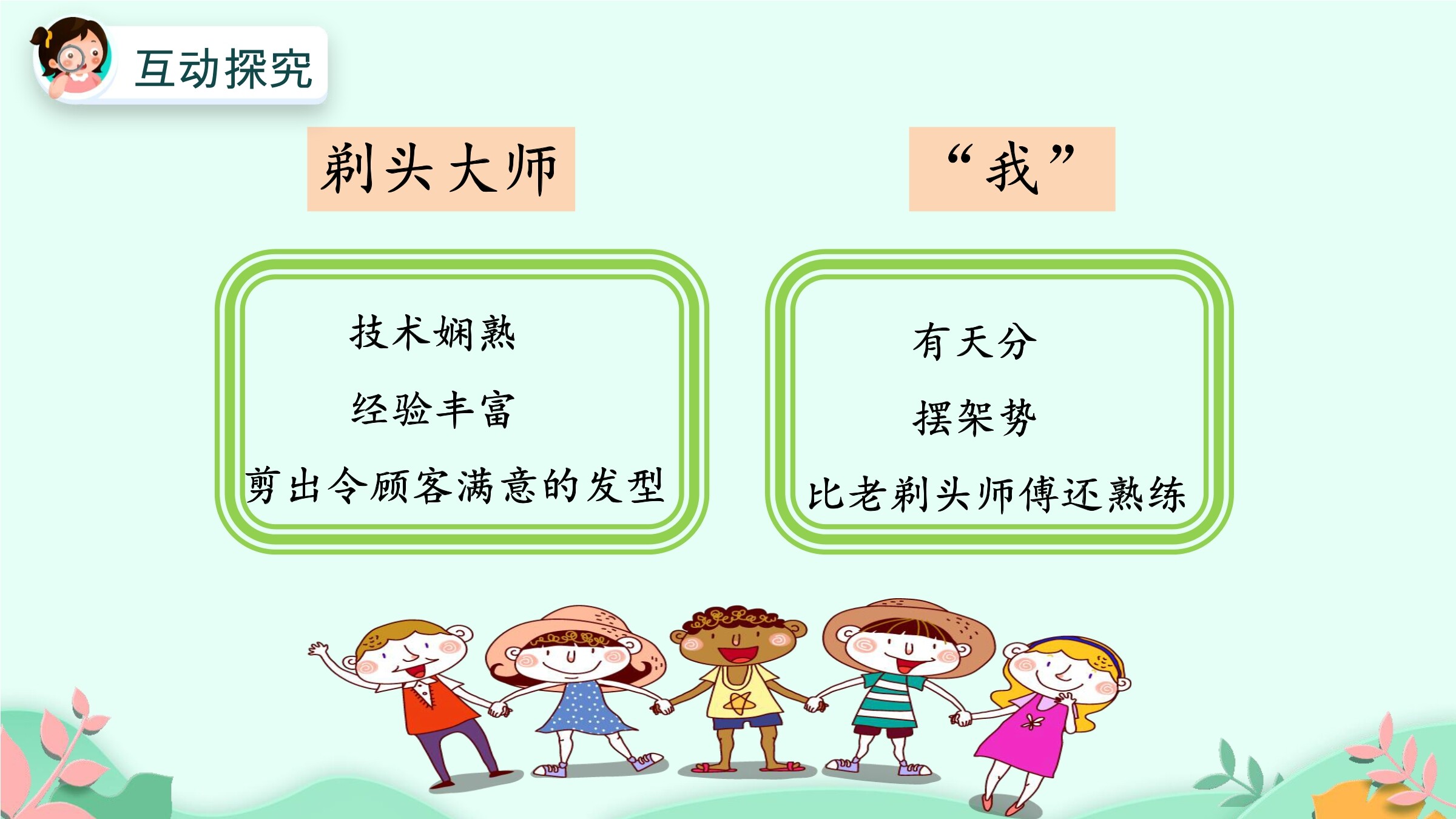 互动探究

剃头大师

技术娴熟

经验丰富

剪出令顾客满意的发型

“我”

有天分

摆架势

比老剃头师傅还熟练